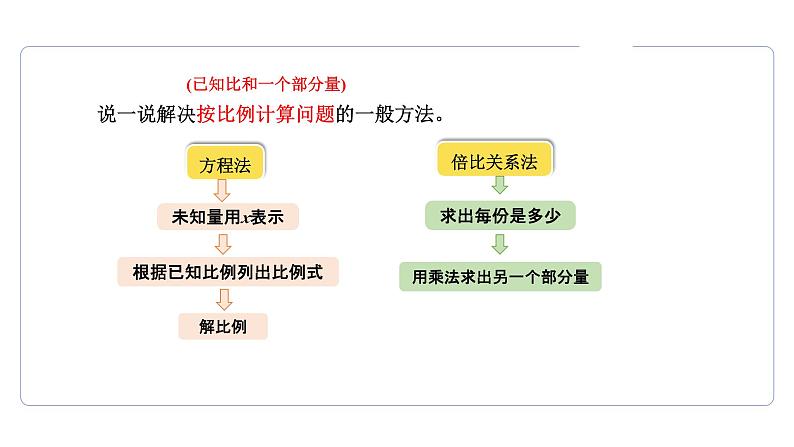 (已知比和一个部分量)

说一说解决按比例计算问题的一般方法。

方程法

未知量用$x$表示

根据已知比例列出比例式

解比例

倍比关系法

求出每份是多少

用乘法求出另一个部分量